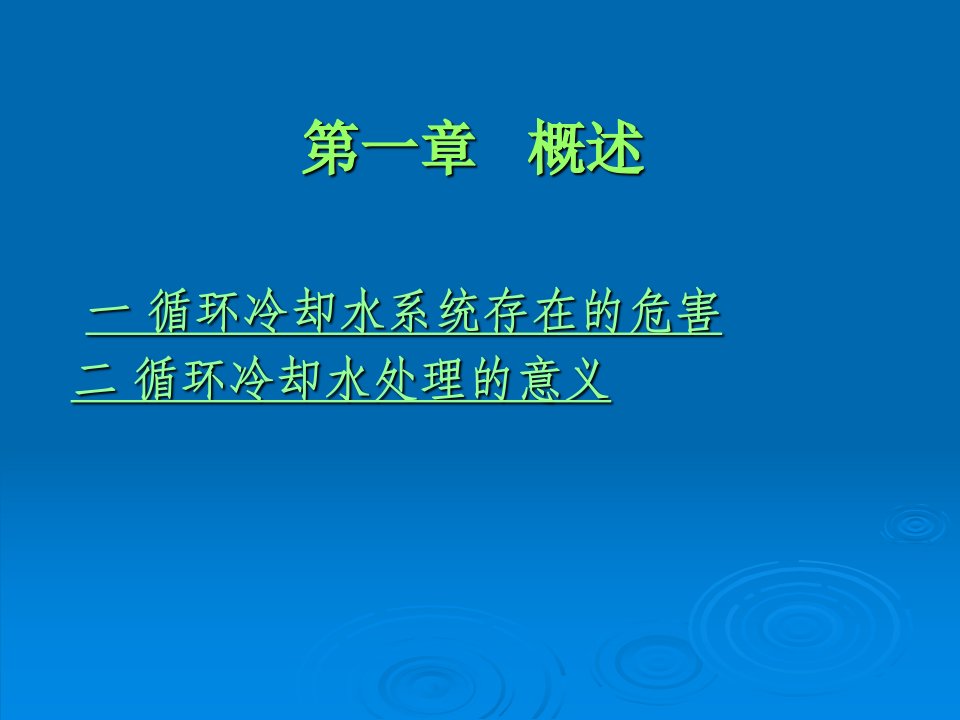 第一章　概述

一 循环冷却水系统存在的危害
二 循环冷却水处理的意义